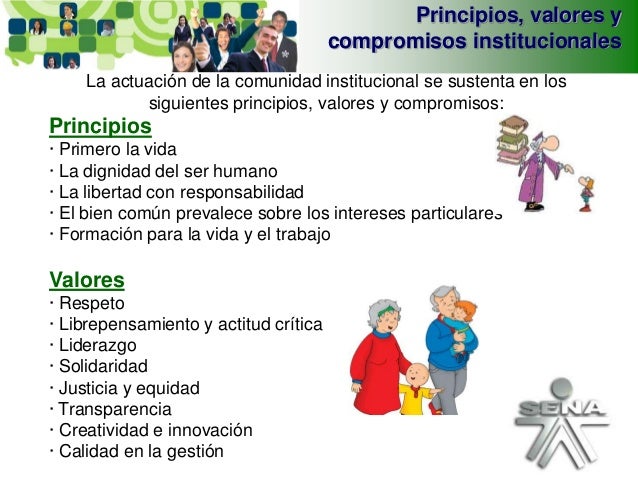 Principios, valores y compromisos institucionales

La actuación de la comunidad institucional se sustenta en los siguientes principios, valores y compromisos:

Principios
· Primero la vida
· La dignidad del ser humano
· La libertad con responsabilidad
· El bien común prevalece sobre los intereses particulares
· Formación para la vida y el trabajo

Valores
· Respeto
· Librepensamiento y actitud crítica
· Liderazgo
· Solidaridad
· Justicia y equidad
· Transparencia
· Creatividad e innovación
· Calidad en la gestión

SENA